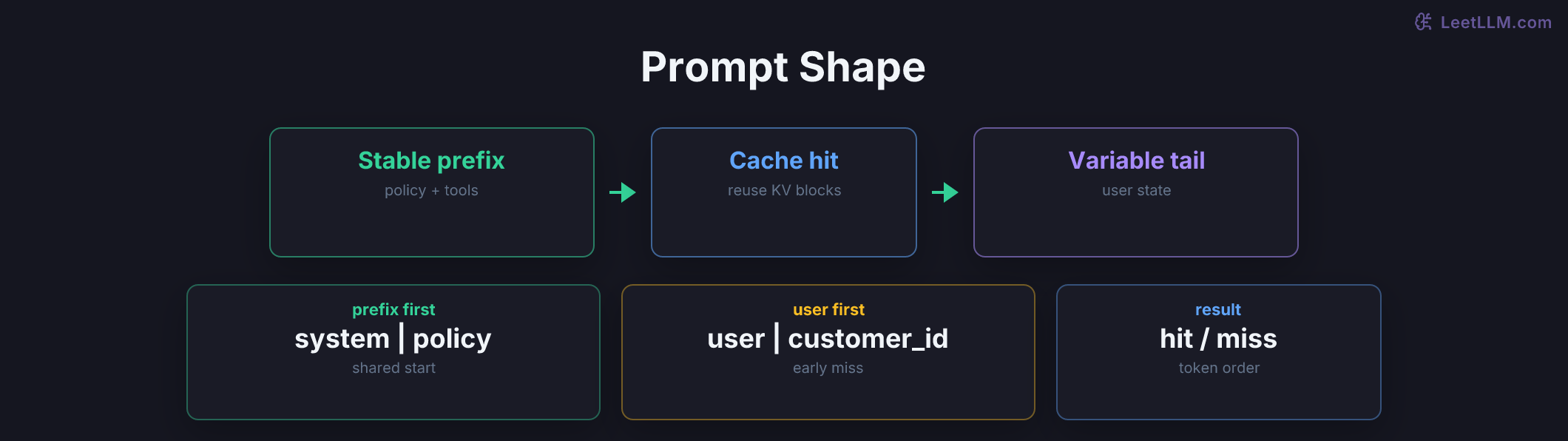 LeetLLM.com

Prompt Shape

Stable prefix
policy + tools

Cache hit
reuse KV blocks

Variable tail
user state

prefix first
system | policy
shared start

user first
user | customer_id
early miss

result
hit / miss
token order